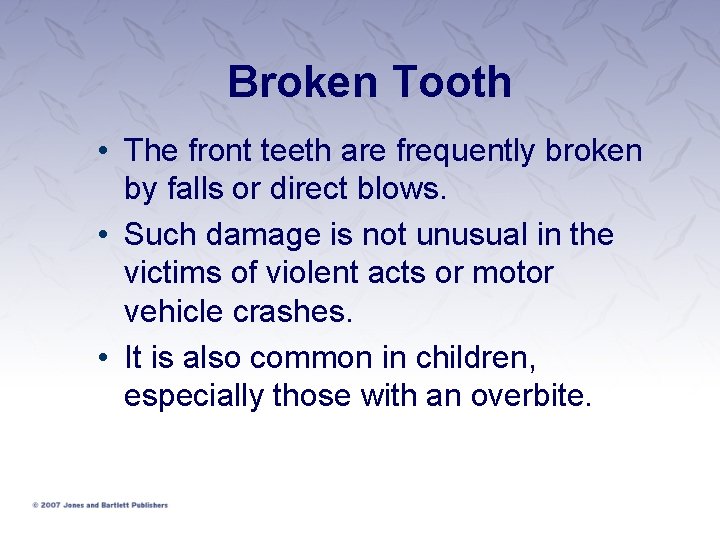 Broken Tooth

• The front teeth are frequently broken by falls or direct blows.

• Such damage is not unusual in the victims of violent acts or motor vehicle crashes.

• It is also common in children, especially those with an overbite.

© 2007 Jones and Bartlett Publishers